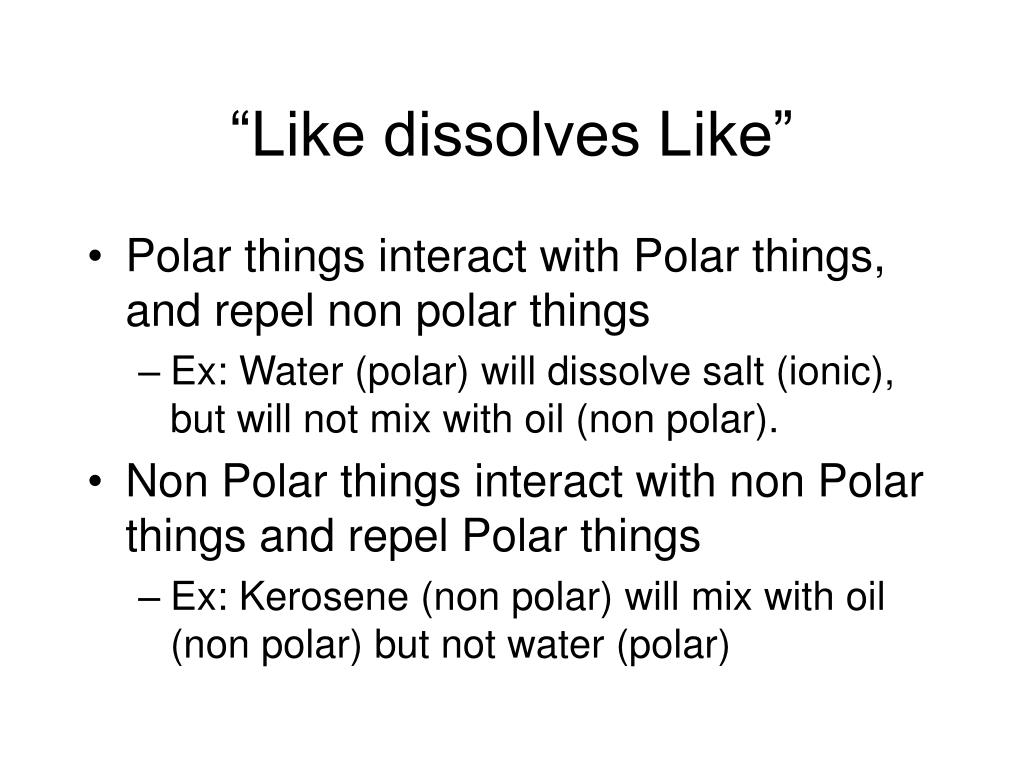 “Like dissolves Like”

• Polar things interact with Polar things, and repel non polar things
– Ex: Water (polar) will dissolve salt (ionic), but will not mix with oil (non polar).
• Non Polar things interact with non Polar things and repel Polar things
– Ex: Kerosene (non polar) will mix with oil (non polar) but not water (polar)